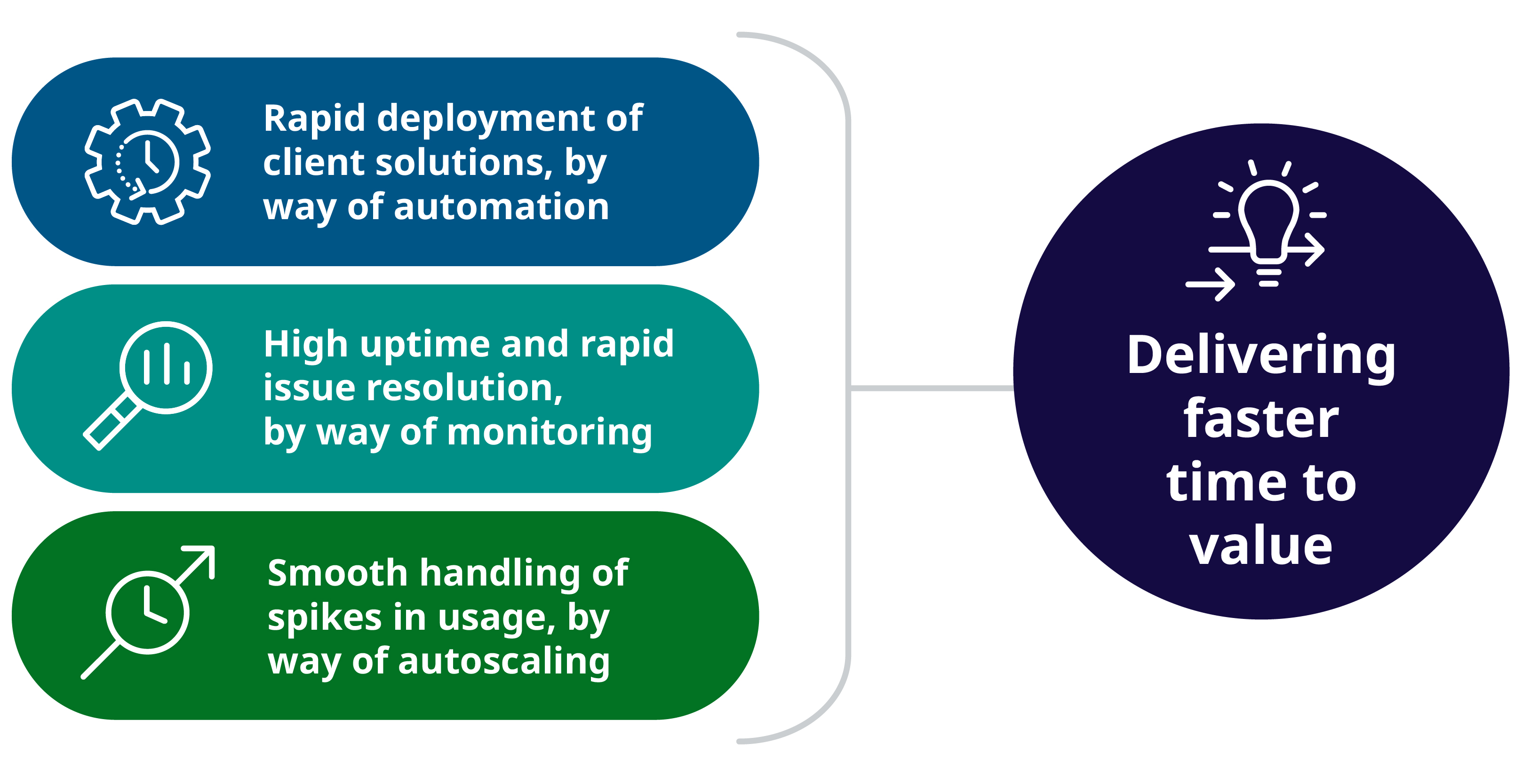 Rapid deployment of client solutions, by way of automation

High uptime and rapid issue resolution, by way of monitoring

Smooth handling of spikes in usage, by way of autoscaling

Delivering faster time to value